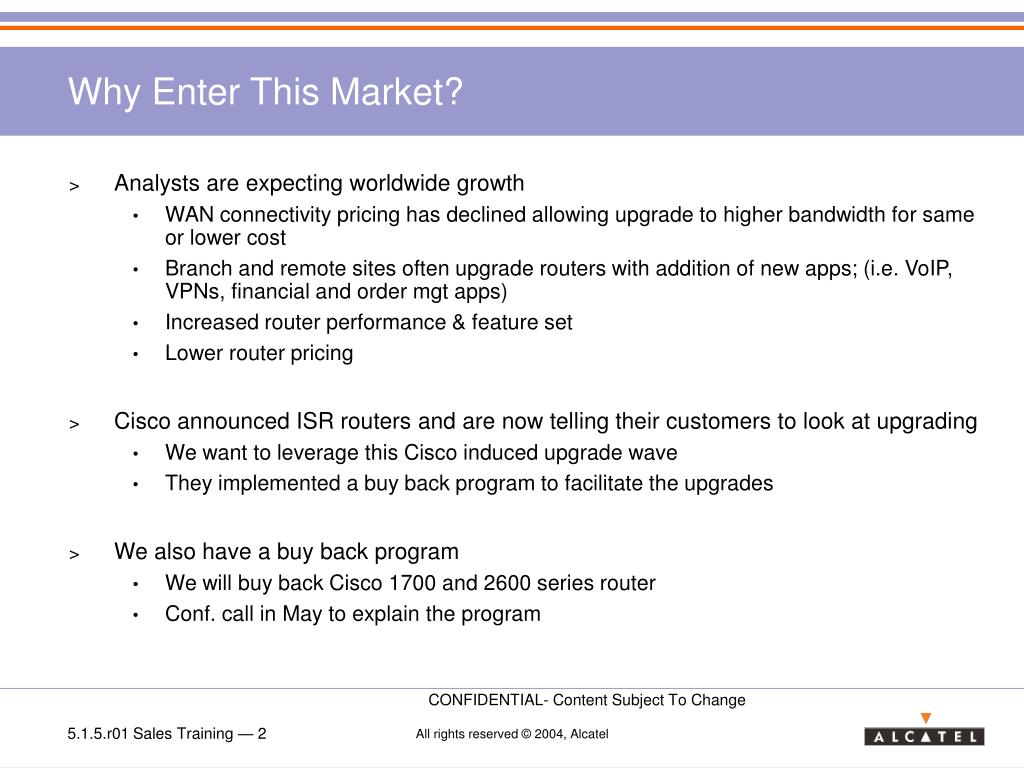 Why Enter This Market?

> Analysts are expecting worldwide growth
• WAN connectivity pricing has declined allowing upgrade to higher bandwidth for same or lower cost
• Branch and remote sites often upgrade routers with addition of new apps; (i.e. VoIP, VPNs, financial and order mgt apps)
• Increased router performance & feature set
• Lower router pricing

> Cisco announced ISR routers and are now telling their customers to look at upgrading
• We want to leverage this Cisco induced upgrade wave
• They implemented a buy back program to facilitate the upgrades

> We also have a buy back program
• We will buy back Cisco 1700 and 2600 series router
• Conf. call in May to explain the program

CONFIDENTIAL- Content Subject To Change

5.1.5.r01 Sales Training — 2

All rights reserved © 2004, Alcatel

ALCATEL